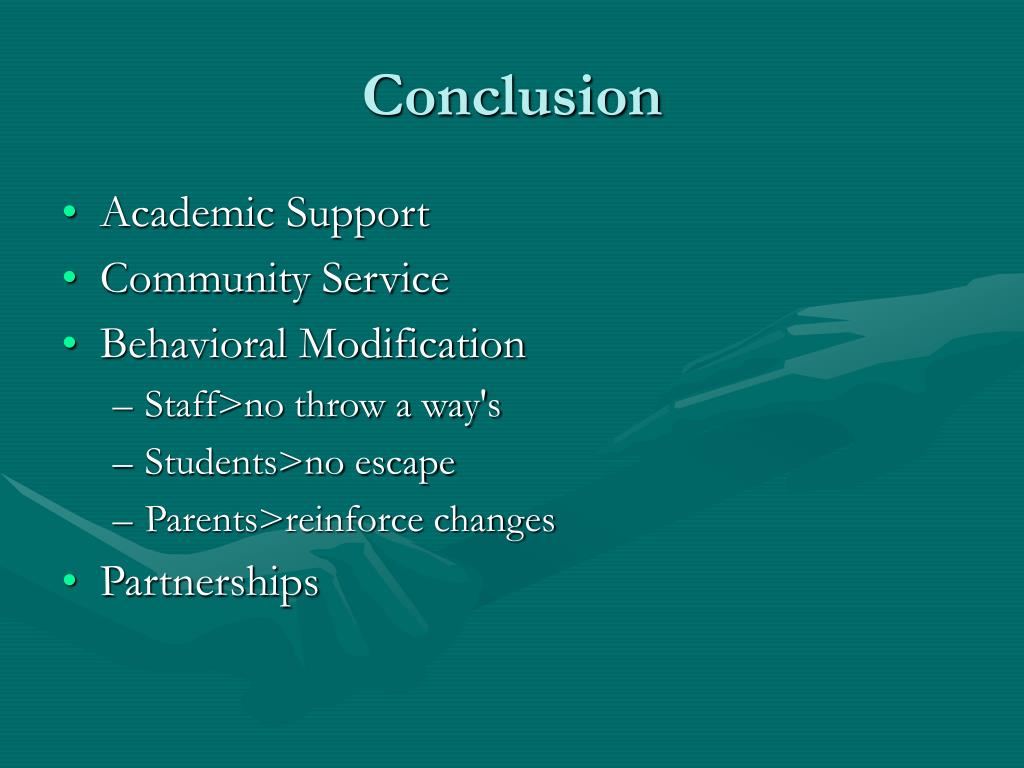 Conclusion

• Academic Support
• Community Service
• Behavioral Modification
– Staff>no throw a way's
– Students>no escape
– Parents>reinforce changes
• Partnerships